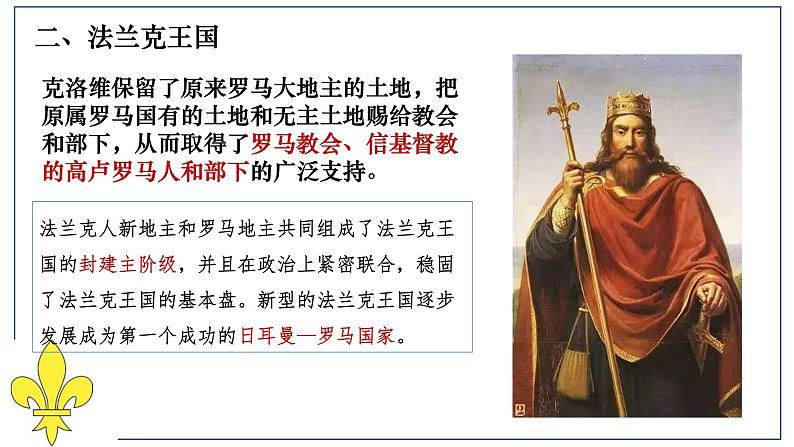 二、法兰克王国

克洛维保留了原来罗马大地主的土地，把原属罗马国有的土地和无主土地赐给教会和部下，从而取得了罗马教会、信基督教的高卢罗马人和部下的广泛支持。

法兰克人新地主和罗马地主共同组成了法兰克王国的封建主阶级，并且在政治上紧密联合，稳固了法兰克王国的基本盘。新型的法兰克王国逐步发展成为第一个成功的日耳曼—罗马国家。